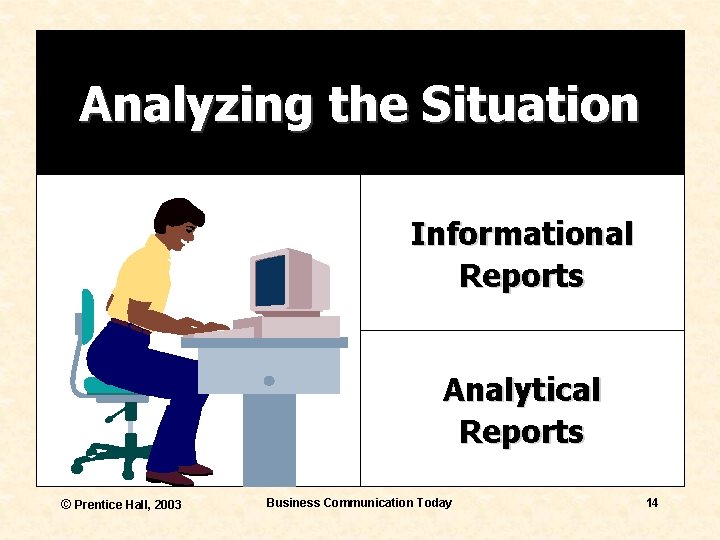 Analyzing the Situation

Informational Reports

Analytical Reports

© Prentice Hall, 2003

Business Communication Today

14